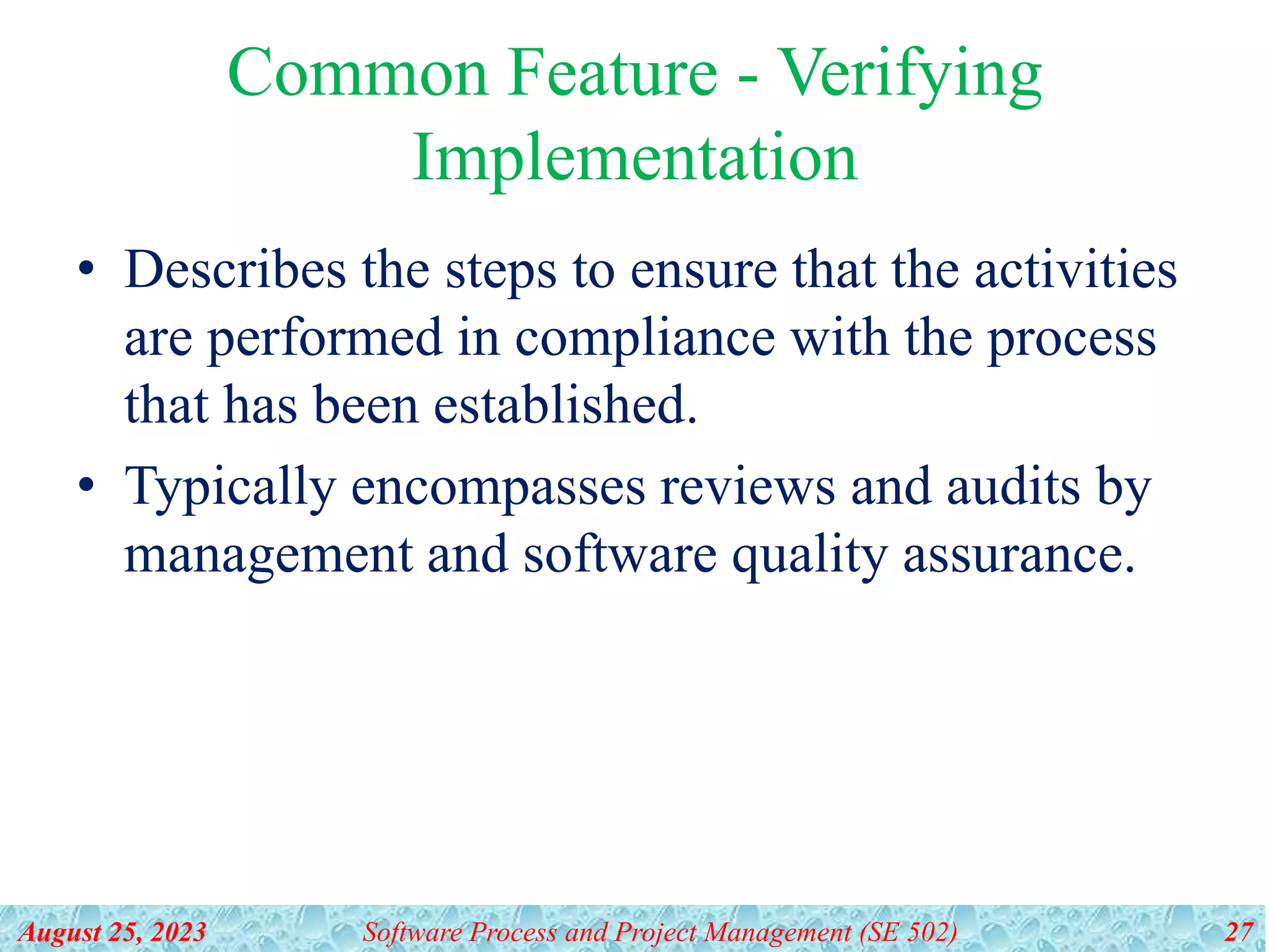 Common Feature - Verifying Implementation

• Describes the steps to ensure that the activities are performed in compliance with the process that has been established.

• Typically encompasses reviews and audits by management and software quality assurance.

August 25, 2023 Software Process and Project Management (SE 502) 27